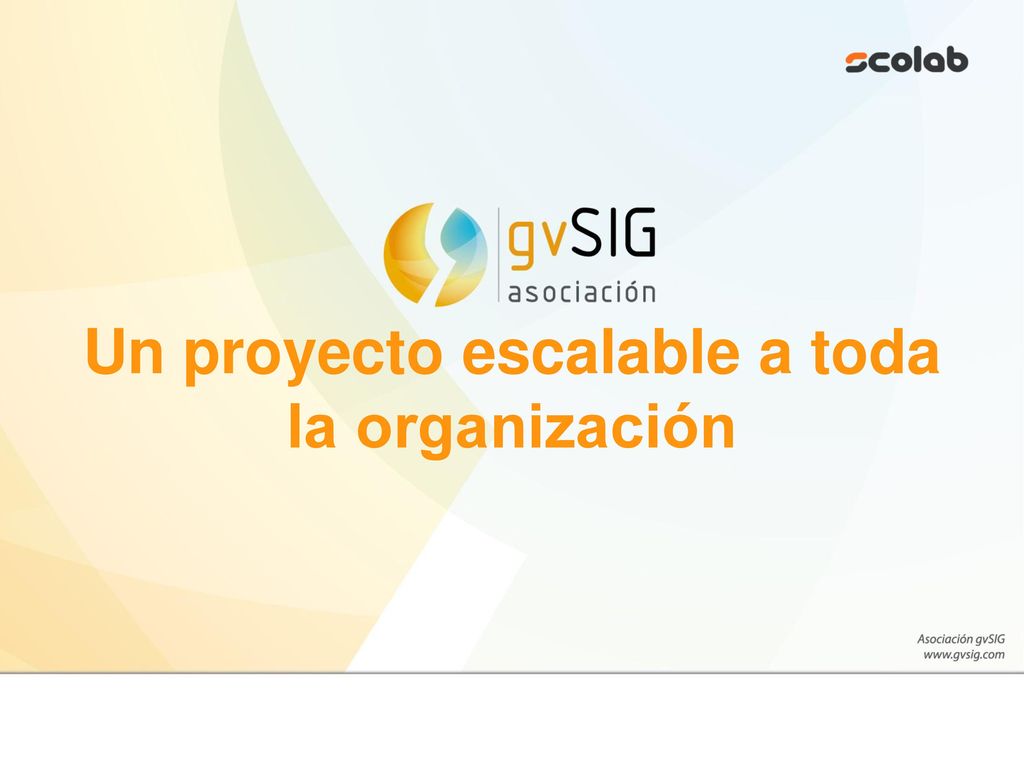 scolab

gvSIG
asociación

Un proyecto escalable a toda la organización

Asociación gvSIG
www.gvsig.com